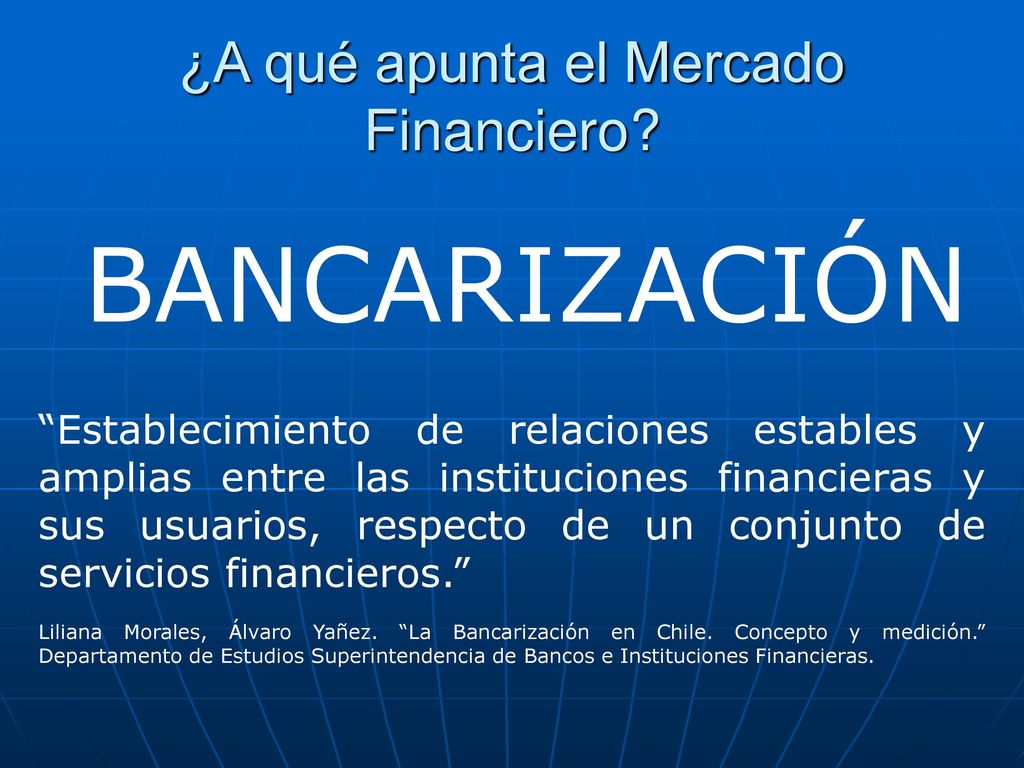 ¿A qué apunta el Mercado Financiero?

BANCARIZACIÓN

“Establecimiento de relaciones estables y amplias entre las instituciones financieras y sus usuarios, respecto de un conjunto de servicios financieros.”

Liliana Morales, Álvaro Yañez. “La Bancarización en Chile. Concepto y medición.” Departamento de Estudios Superintendencia de Bancos e Instituciones Financieras.